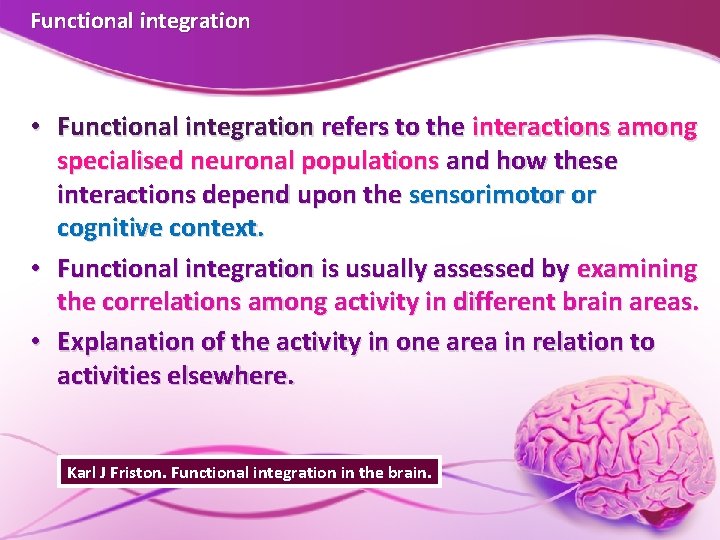 Functional integration

• Functional integration refers to the interactions among specialised neuronal populations and how these interactions depend upon the sensorimotor or cognitive context.

• Functional integration is usually assessed by examining the correlations among activity in different brain areas.

• Explanation of the activity in one area in relation to activities elsewhere.

Karl J Friston. Functional integration in the brain.